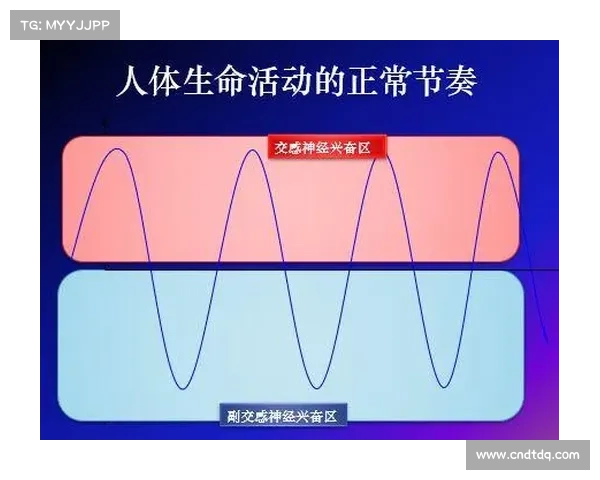 TG: MYYJJPP

人体生命活动的正常节奏

交感神经兴奋区

副交感神经兴奋区

www.cndtdq.com